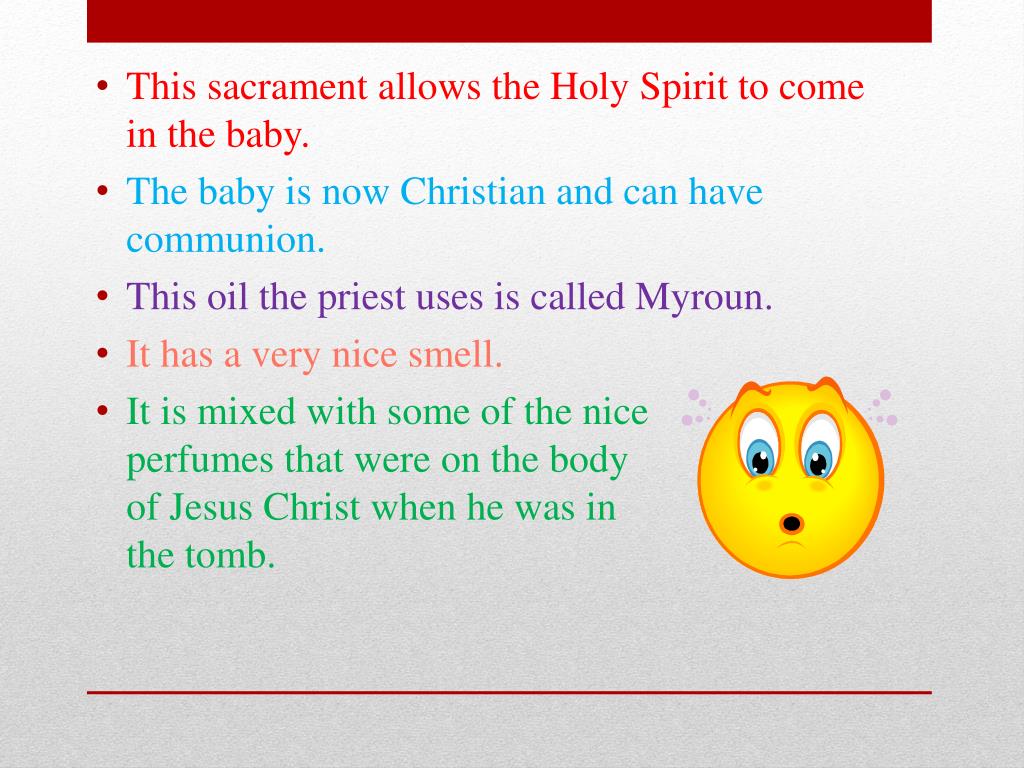 • This sacrament allows the Holy Spirit to come in the baby.
• The baby is now Christian and can have communion.
• This oil the priest uses is called Myroun.
• It has a very nice smell.
• It is mixed with some of the nice perfumes that were on the body of Jesus Christ when he was in the tomb.